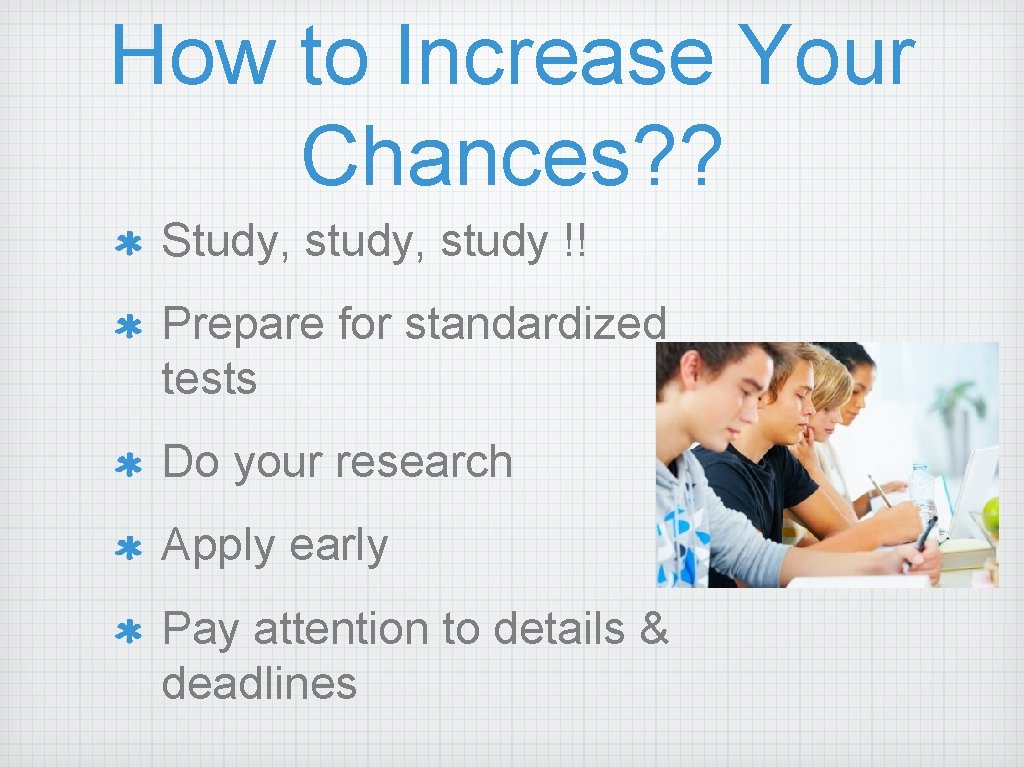 How to Increase Your Chances??

Study, study, study !!

Prepare for standardized tests

Do your research

Apply early

Pay attention to details & deadlines